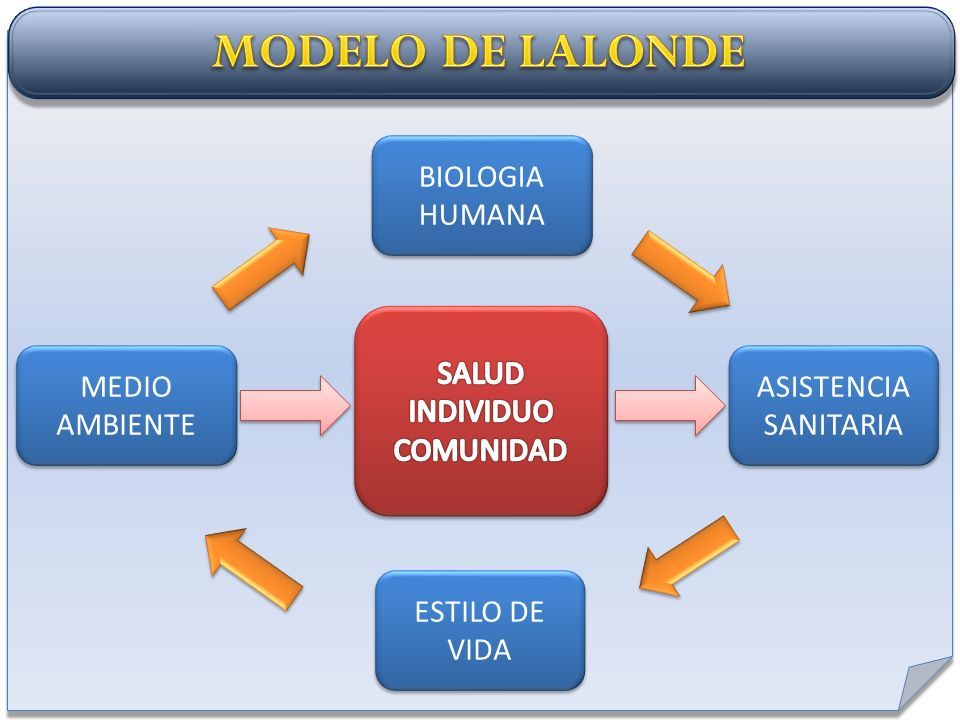 MODELO DE LALONDE

BIOLOGIA HUMANA

MEDIO AMBIENTE

SALUD INDIVIDUO COMUNIDAD

ASISTENCIA SANITARIA

ESTILO DE VIDA